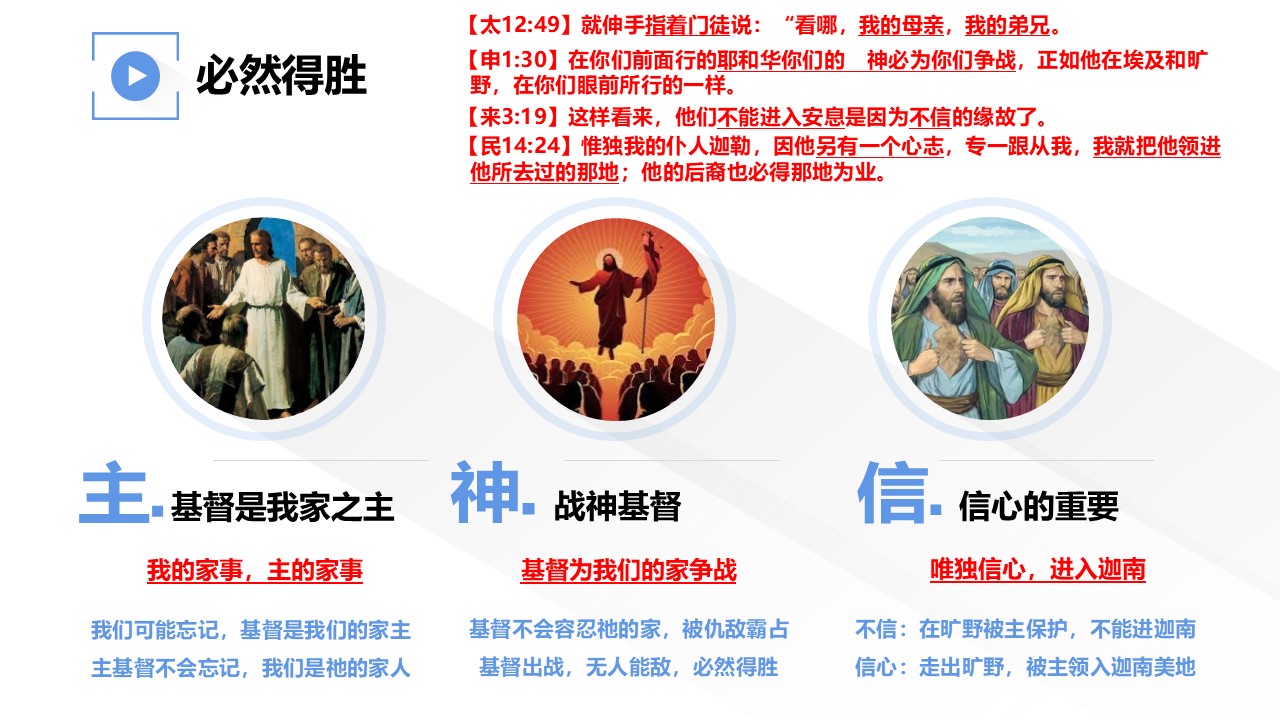 必然得胜

【太12:49】就伸手指着门徒说：“看哪，我的母亲，我的弟兄。
【申1:30】在你们前面行的耶和华你们的 神必为你们争战，正如他在埃及和旷野，在你们眼前所行的一样。
【来3:19】这样看来，他们不能进入安息是因为不信的缘故了。
【民14:24】惟独我的仆人迦勒，因他另有一个心志，专一跟从我，我就把他领进他所去过的那地；他的后裔也必得那地为业。

主. 基督是我家之主
我的家事，主的家事
我们可能忘记，基督是我们的家主
主基督不会忘记，我们是祂的家人

神. 战神基督
基督为我们的家争战
基督不会容忍祂的家，被仇敌霸占
基督出战，无人能敌，必然得胜

信. 信心的重要
唯独信心，进入迦南
不信：在旷野被主保护，不能进迦南
信心：走出旷野，被主领入迦南美地